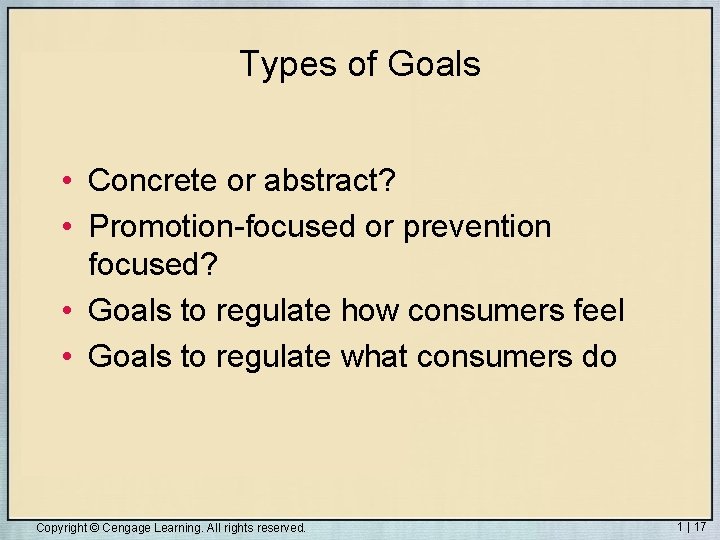 Types of Goals

• Concrete or abstract?
• Promotion-focused or prevention focused?
• Goals to regulate how consumers feel
• Goals to regulate what consumers do

Copyright © Cengage Learning. All rights reserved.

1 | 17